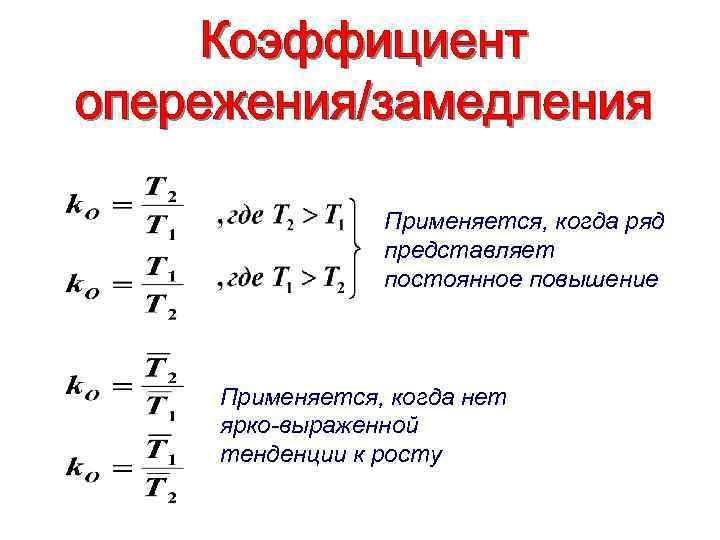 Коэффициент опережения/замедления

$k_O = \frac{T_2}{T_1}$ , где $T_2 > T_1$

$k_O = \frac{T_1}{T_2}$ , где $T_1 > T_2$

Применяется, когда ряд представляет постоянное повышение

$k_O = \frac{\overline{T}_2}{\overline{T}_1}$

$k_O = \frac{\overline{T}_1}{\overline{T}_2}$

Применяется, когда нет ярко-выраженной тенденции к росту